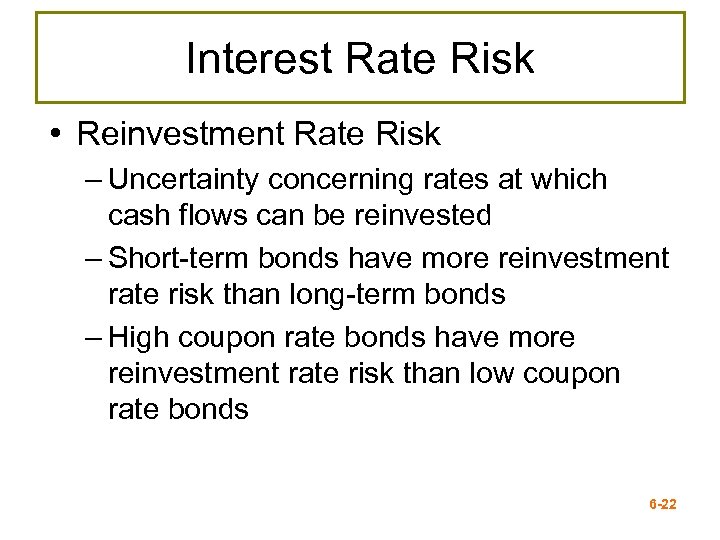 Interest Rate Risk

• Reinvestment Rate Risk

– Uncertainty concerning rates at which cash flows can be reinvested

– Short-term bonds have more reinvestment rate risk than long-term bonds

– High coupon rate bonds have more reinvestment rate risk than low coupon rate bonds

6-22